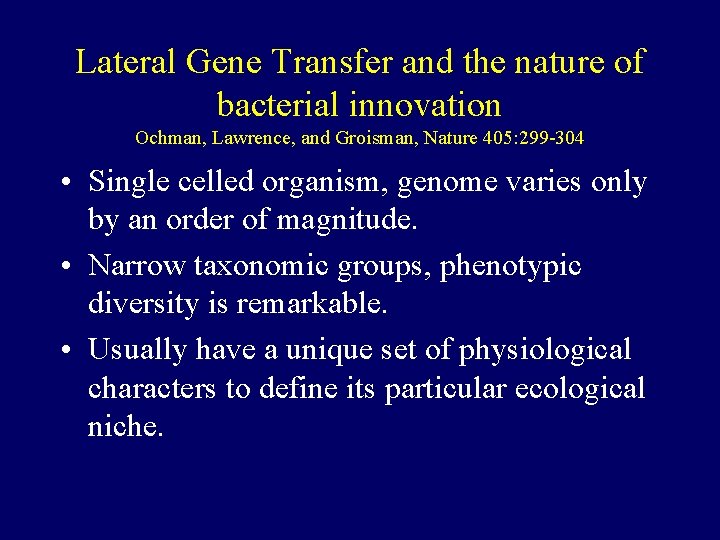 Lateral Gene Transfer and the nature of bacterial innovation
Ochman, Lawrence, and Groisman, Nature 405:299-304

• Single celled organism, genome varies only by an order of magnitude.
• Narrow taxonomic groups, phenotypic diversity is remarkable.
• Usually have a unique set of physiological characters to define its particular ecological niche.